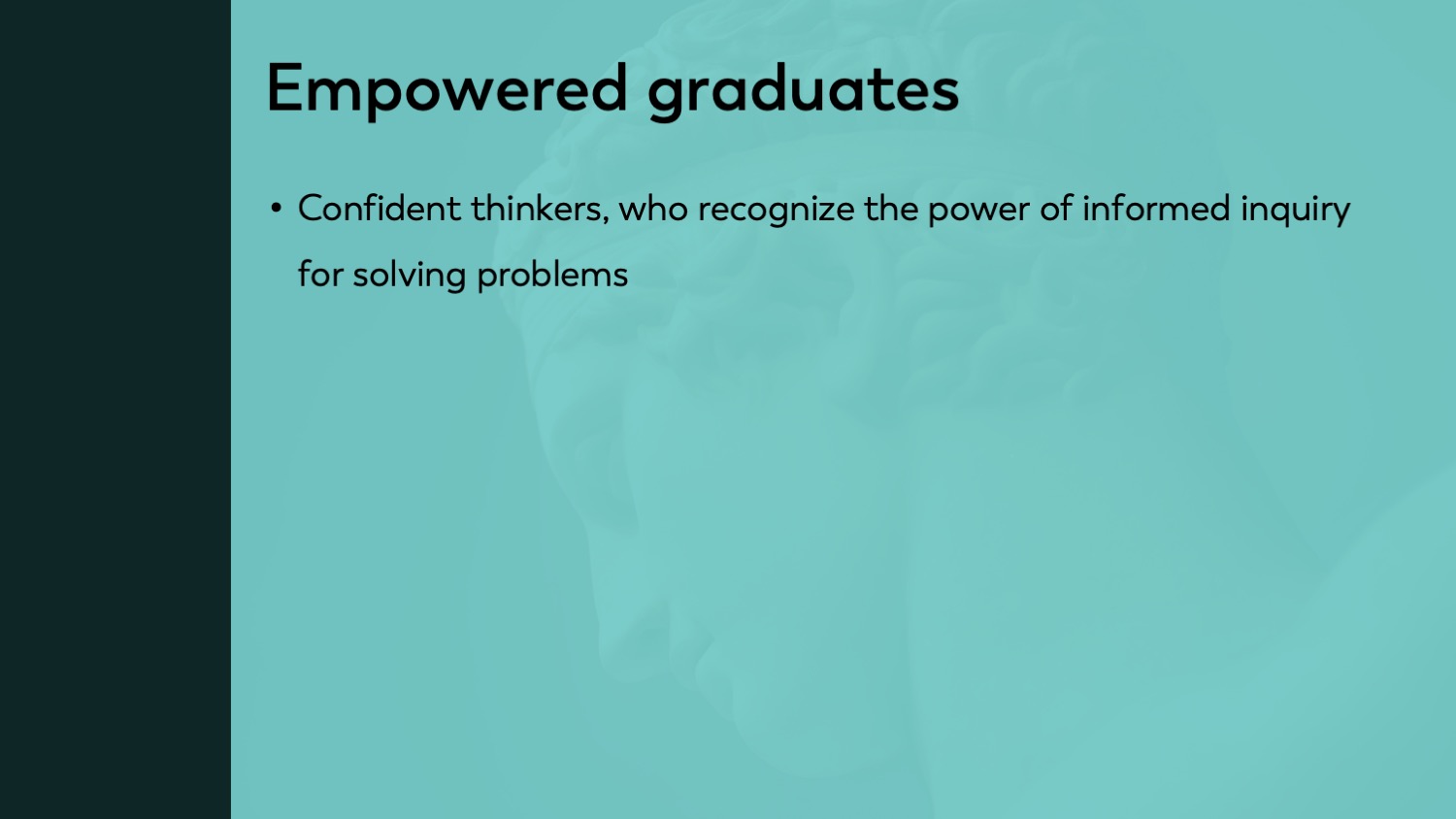 Empowered graduates

• Confident thinkers, who recognize the power of informed inquiry for solving problems